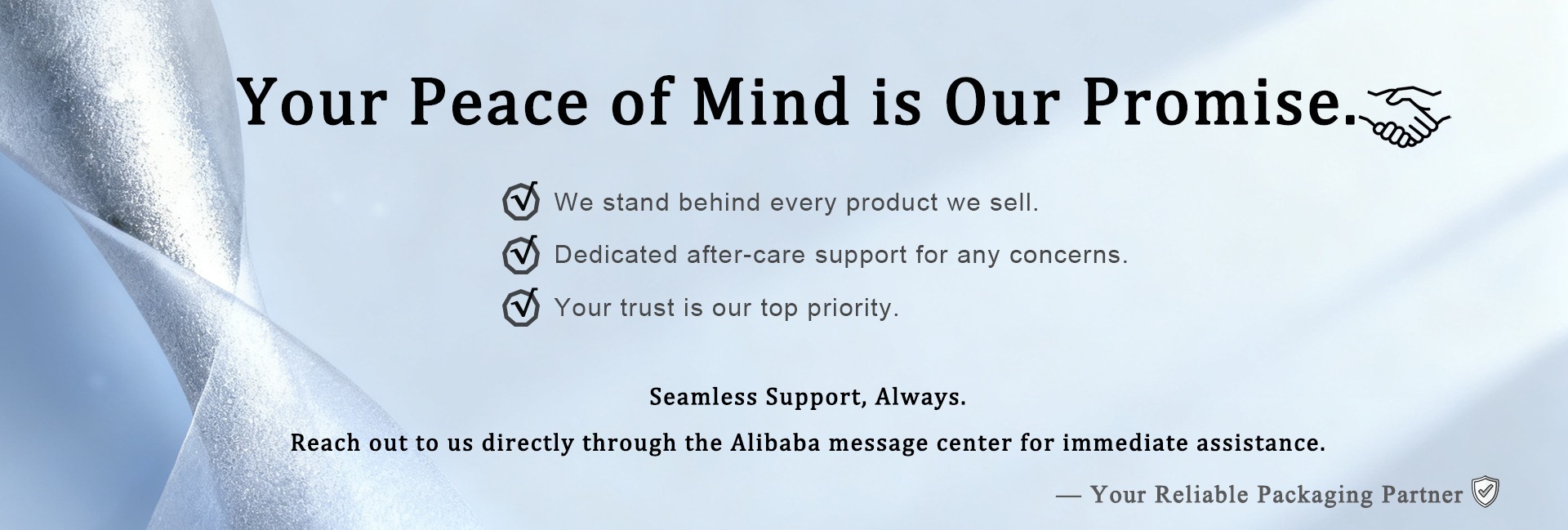 Your Peace of Mind is Our Promise.

We stand behind every product we sell.

Dedicated after-care support for any concerns.

Your trust is our top priority.

Seamless Support, Always.

Reach out to us directly through the Alibaba message center for immediate assistance.

— Your Reliable Packaging Partner